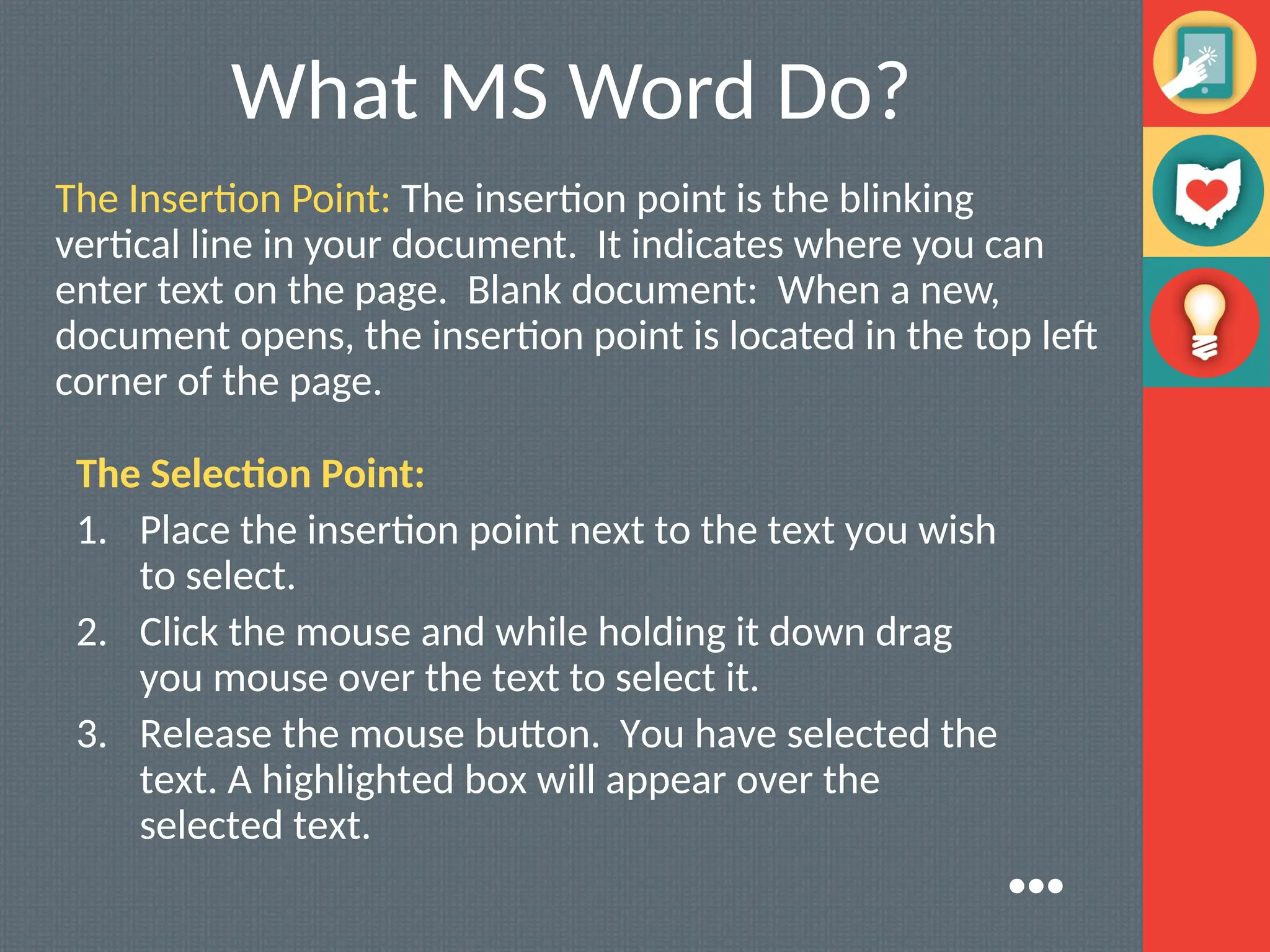 What MS Word Do?

The Insertion Point: The insertion point is the blinking vertical line in your document. It indicates where you can enter text on the page. Blank document: When a new, document opens, the insertion point is located in the top left corner of the page.

The Selection Point:

1. Place the insertion point next to the text you wish to select.
2. Click the mouse and while holding it down drag you mouse over the text to select it.
3. Release the mouse button. You have selected the text. A highlighted box will appear over the selected text.